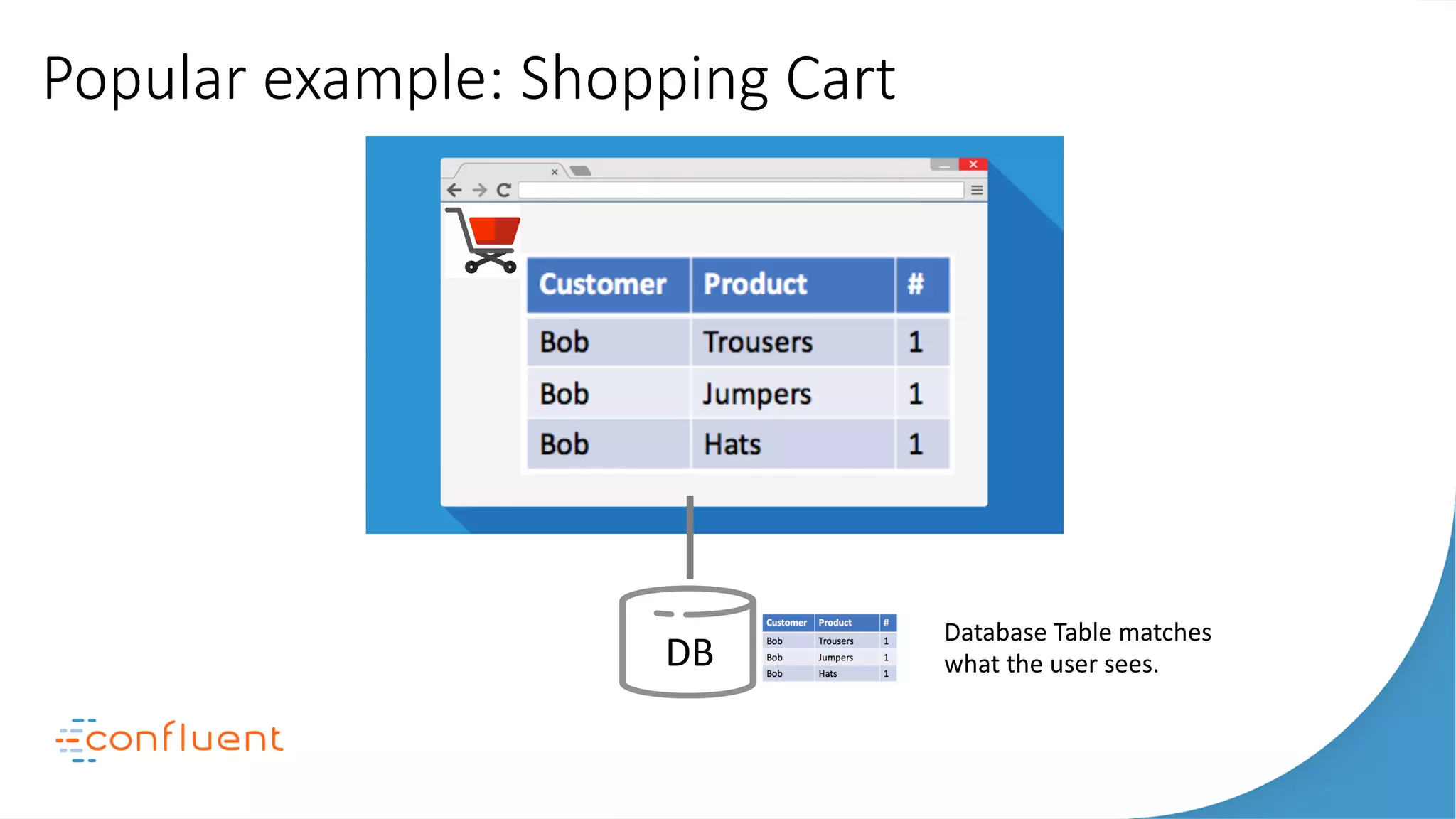 Popular example: Shopping Cart

| Customer | Product | # |
|---|---|---|
| Bob | Trousers | 1 |
| Bob | Jumpers | 1 |
| Bob | Hats | 1 |

DB

| Customer | Product | # |
|---|---|---|
| Bob | Trousers | 1 |
| Bob | Jumpers | 1 |
| Bob | Hats | 1 |

Database Table matches what the user sees.

confluent